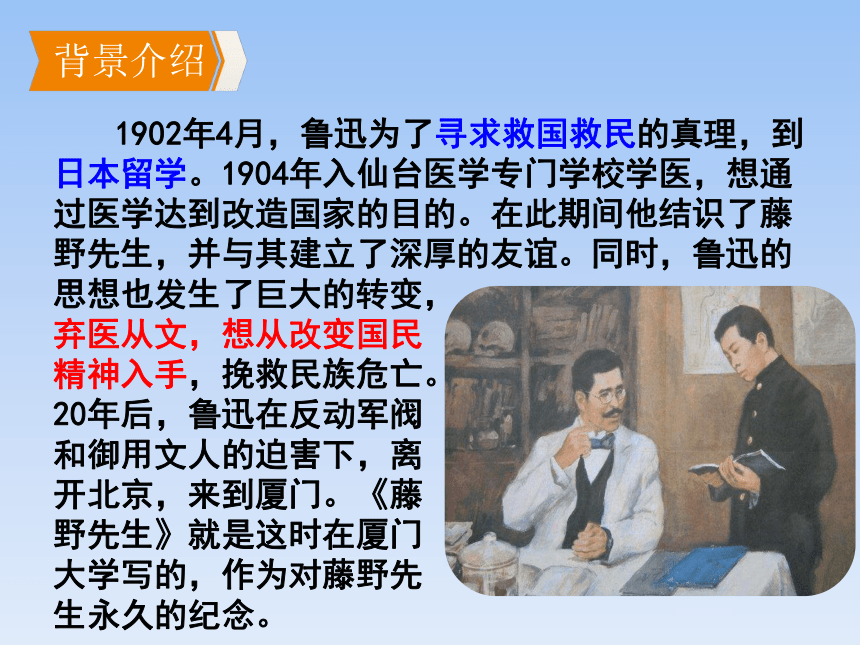 背景介绍

1902年4月，鲁迅为了寻求救国救民的真理，到日本留学。1904年入仙台医学专门学校学医，想通过医学达到改造国家的目的。在此期间他结识了藤野先生，并与其建立了深厚的友谊。同时，鲁迅的思想也发生了巨大的转变，弃医从文，想从改变国民精神入手，挽救民族危亡。20年后，鲁迅在反动军阀和御用文人的迫害下，离开北京，来到厦门。《藤野先生》就是这时在厦门大学写的，作为对藤野先生永久的纪念。